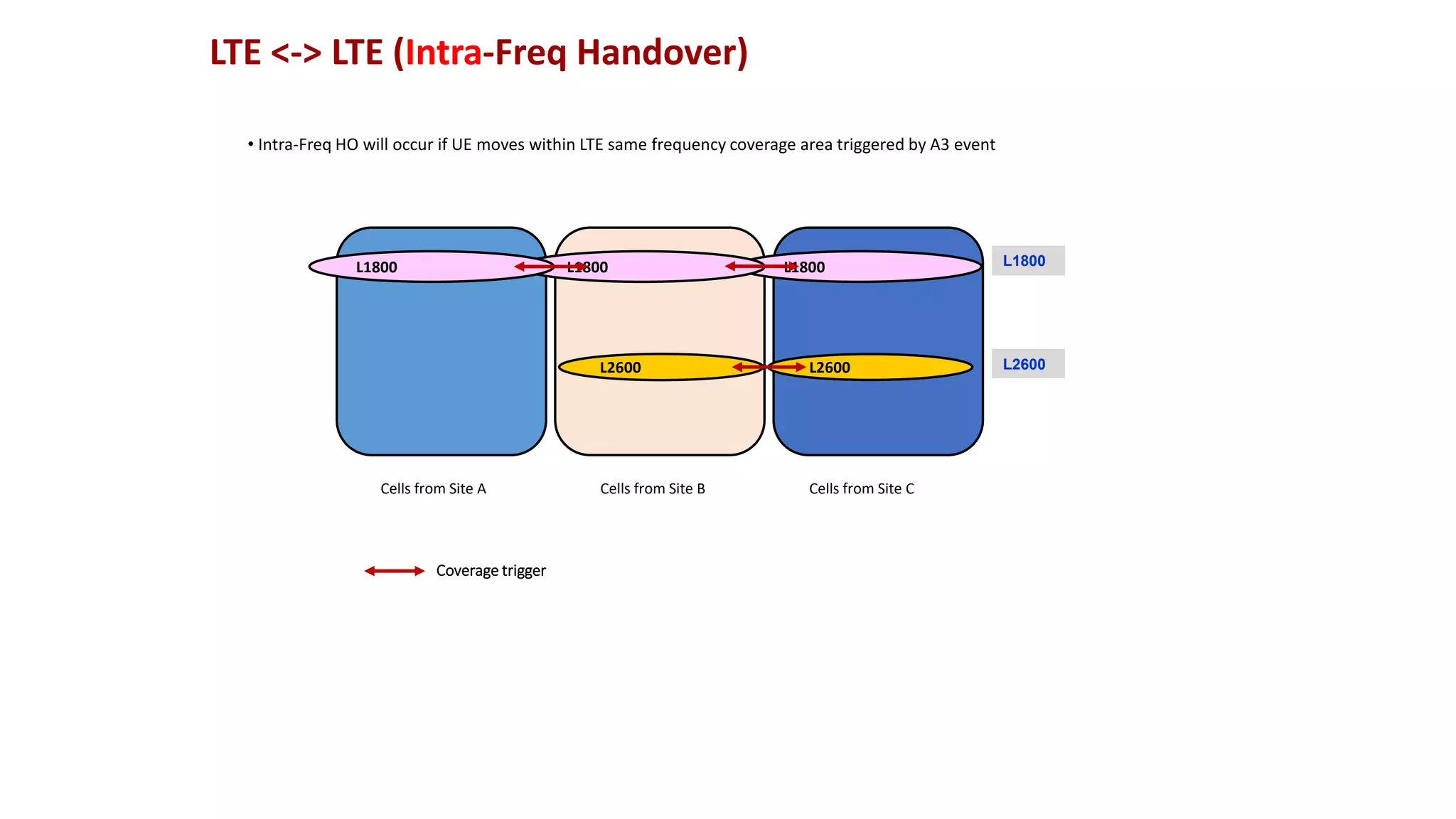 LTE <-> LTE (Intra-Freq Handover)

• Intra-Freq HO will occur if UE moves within LTE same frequency coverage area triggered by A3 event

L1800
L1800
L1800
L1800

L2600
L2600
L2600

Cells from Site A
Cells from Site B
Cells from Site C

Coverage trigger